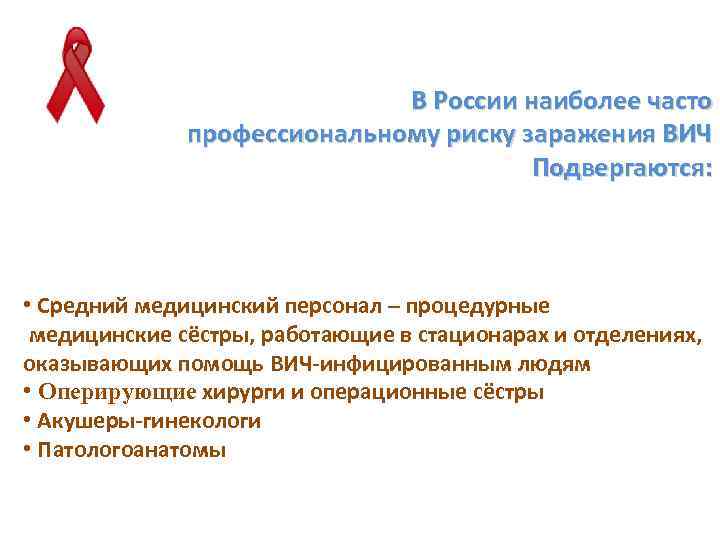 В России наиболее часто профессиональному риску заражения ВИЧ Подвергаются:

• Средний медицинский персонал – процедурные медицинские сёстры, работающие в стационарах и отделениях, оказывающих помощь ВИЧ-инфицированным людям
• Оперирующие хирурги и операционные сёстры
• Акушеры-гинекологи
• Патологоанатомы